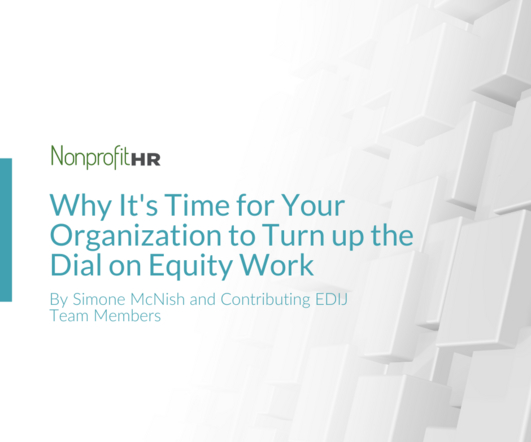 NonprofitHR

Why It's Time for Your Organization to Turn up the Dial on Equity Work

By Simone McNish and Contributing EDIJ Team Members